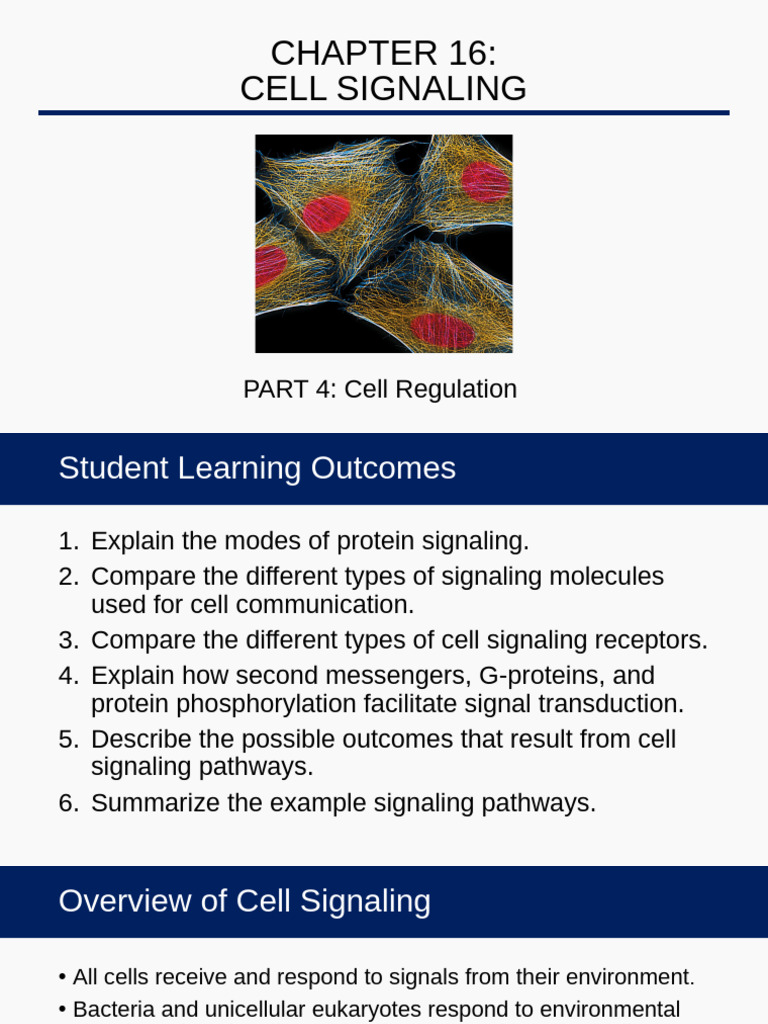 CHAPTER 16:
CELL SIGNALING

PART 4: Cell Regulation

Student Learning Outcomes

1. Explain the modes of protein signaling.
2. Compare the different types of signaling molecules used for cell communication.
3. Compare the different types of cell signaling receptors.
4. Explain how second messengers, G-proteins, and protein phosphorylation facilitate signal transduction.
5. Describe the possible outcomes that result from cell signaling pathways.
6. Summarize the example signaling pathways.

Overview of Cell Signaling

• All cells receive and respond to signals from their environment.
• Bacteria and unicellular eukaryotes respond to environmental